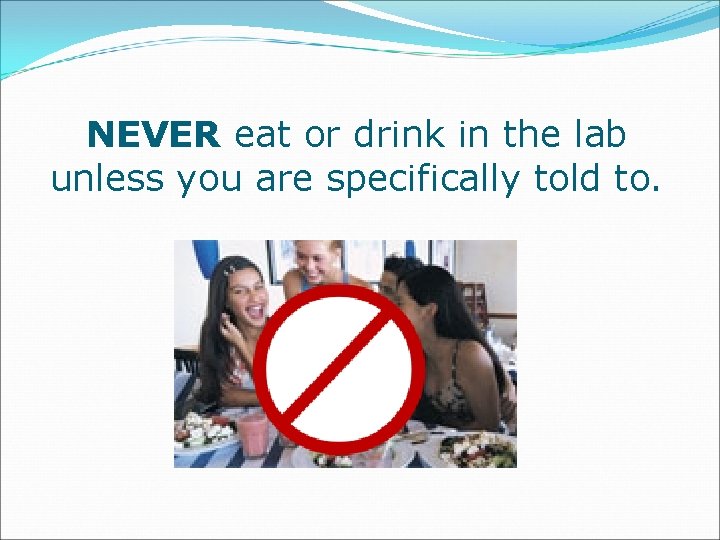 NEVER eat or drink in the lab unless you are specifically told to.